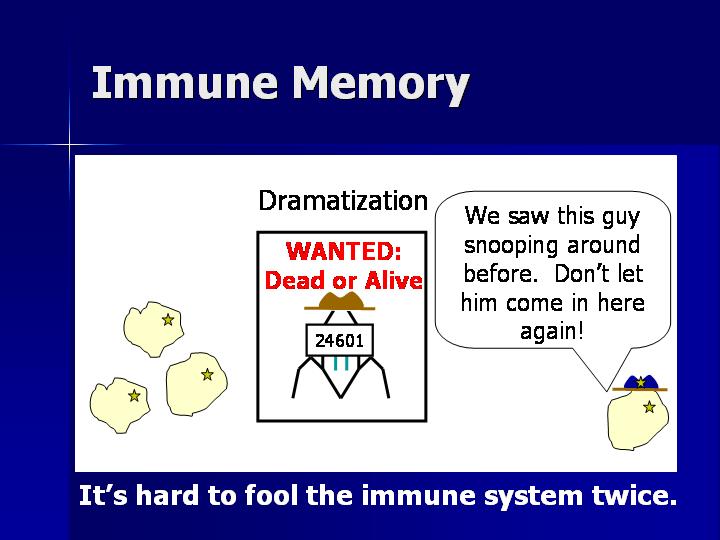 Immune Memory

Dramatization

WANTED: Dead or Alive

24601

We saw this guy snooping around before. Don't let him come in here again!

It's hard to fool the immune system twice.